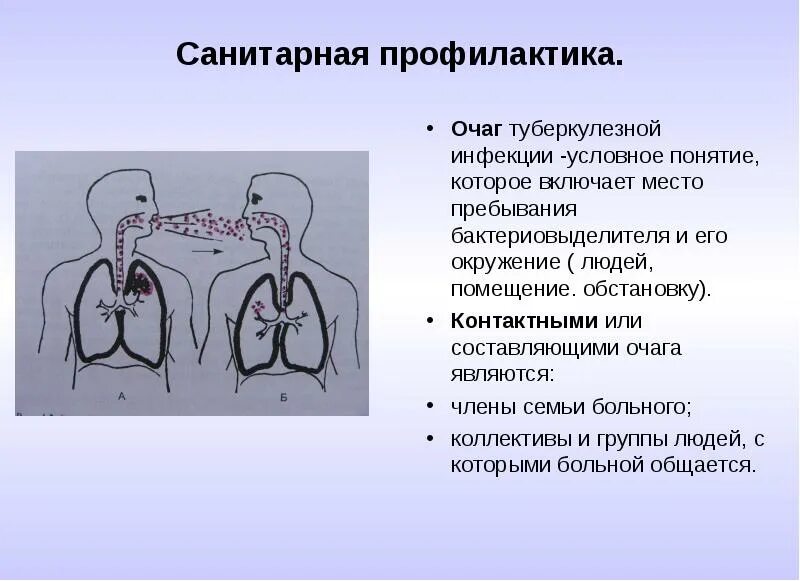 Санитарная профилактика.

А

Б

• Очаг туберкулезной инфекции -условное понятие, которое включает место пребывания бактериовыделителя и его окружение ( людей, помещение. обстановку).

• Контактными или составляющими очага являются:

• члены семьи больного;

• коллективы и группы людей, с которыми больной общается.